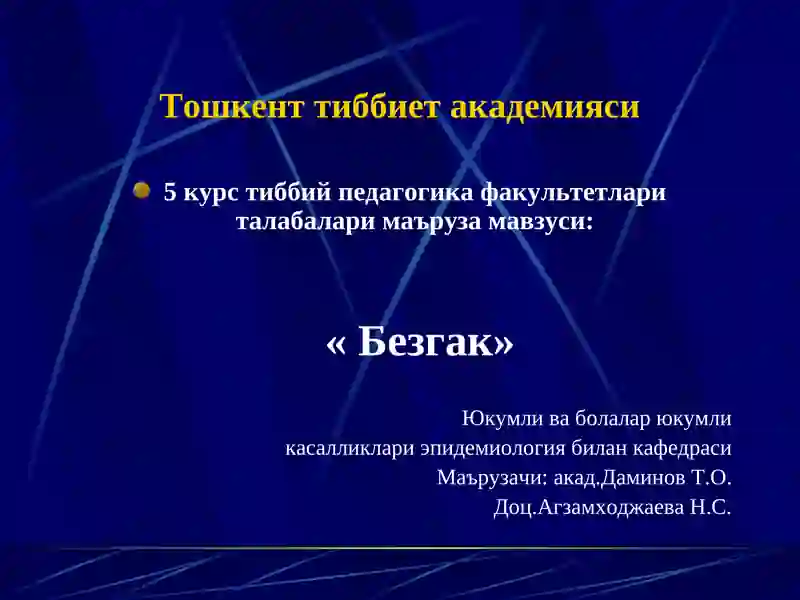 Тошкент тиббиет академияси

5 курс тиббий педагогика факультетлари талабалари маъруза мавзуси:

« Безгак»

Юкумли ва болалар юкумли касалликлари эпидемиология билан кафедраси
Маърузачи: акад.Даминов Т.О.
Доц.Агзамходжаева Н.С.